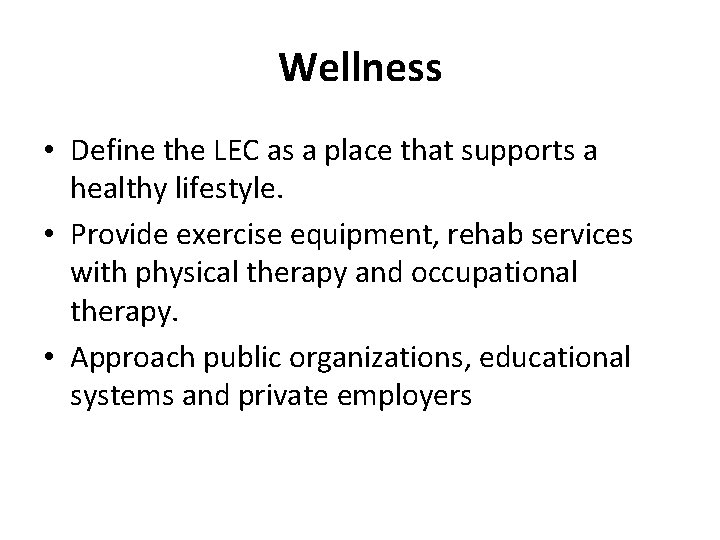 Wellness

• Define the LEC as a place that supports a healthy lifestyle.
• Provide exercise equipment, rehab services with physical therapy and occupational therapy.
• Approach public organizations, educational systems and private employers